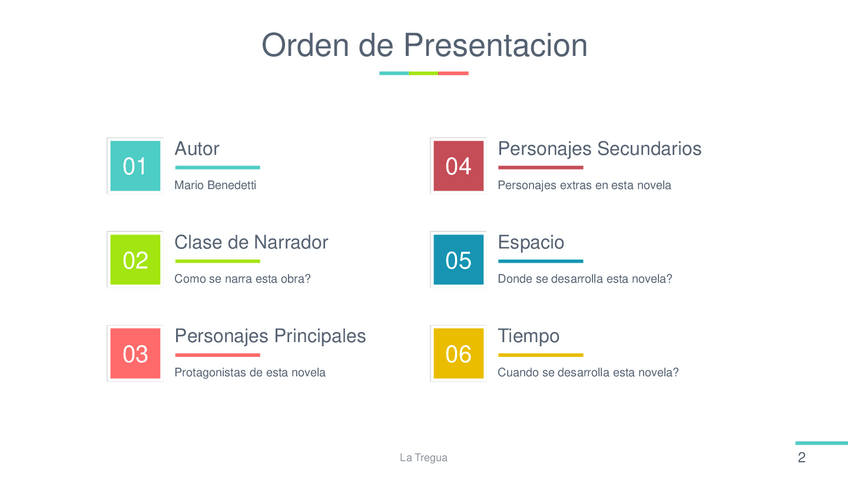 Orden de Presentacion

01
Autor
Mario Benedetti

02
Clase de Narrador
Como se narra esta obra?

03
Personajes Principales
Protagonistas de esta novela

04
Personajes Secundarios
Personajes extras en esta novela

05
Espacio
Donde se desarrolla esta novela?

06
Tiempo
Cuando se desarrolla esta novela?

La Tregua

2